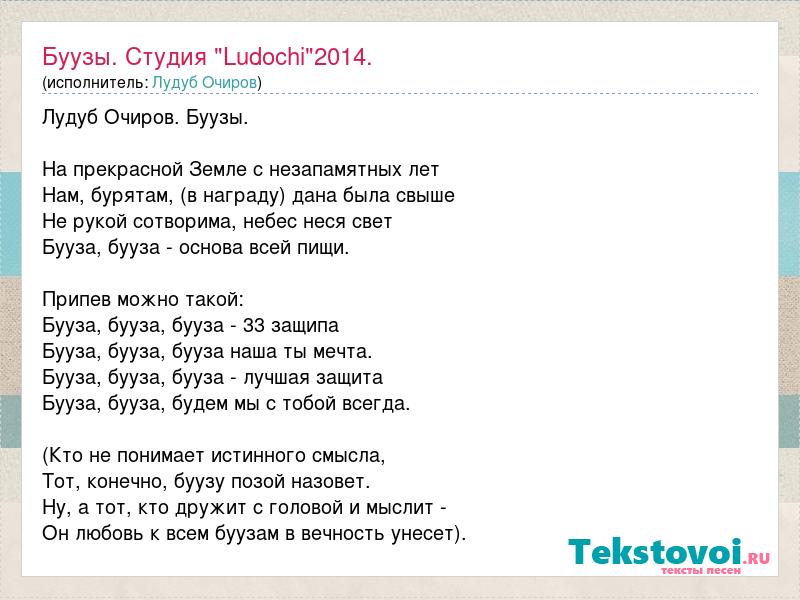 Буузы. Студия "Ludochi"2014.
(исполнитель: Лудуб Очиров)

Лудуб Очиров. Буузы.

На прекрасной Земле с незапамятных лет
Нам, бурятам, (в награду) дана была свыше
Не рукой сотворима, небес неся свет
Бууза, бууза - основа всей пищи.

Припев можно такой:
Бууза, бууза, бууза - 33 защипа
Бууза, бууза, бууза наша ты мечта.
Бууза, бууза, бууза - лучшая защита
Бууза, бууза, будем мы с тобой всегда.

(Кто не понимает истинного смысла,
Тот, конечно, буузу позой назовет.
Ну, а тот, кто дружит с головой и мыслит -
Он любовь к всем буузам в вечность унесет).

Tekstovoi.RU
тексты песен